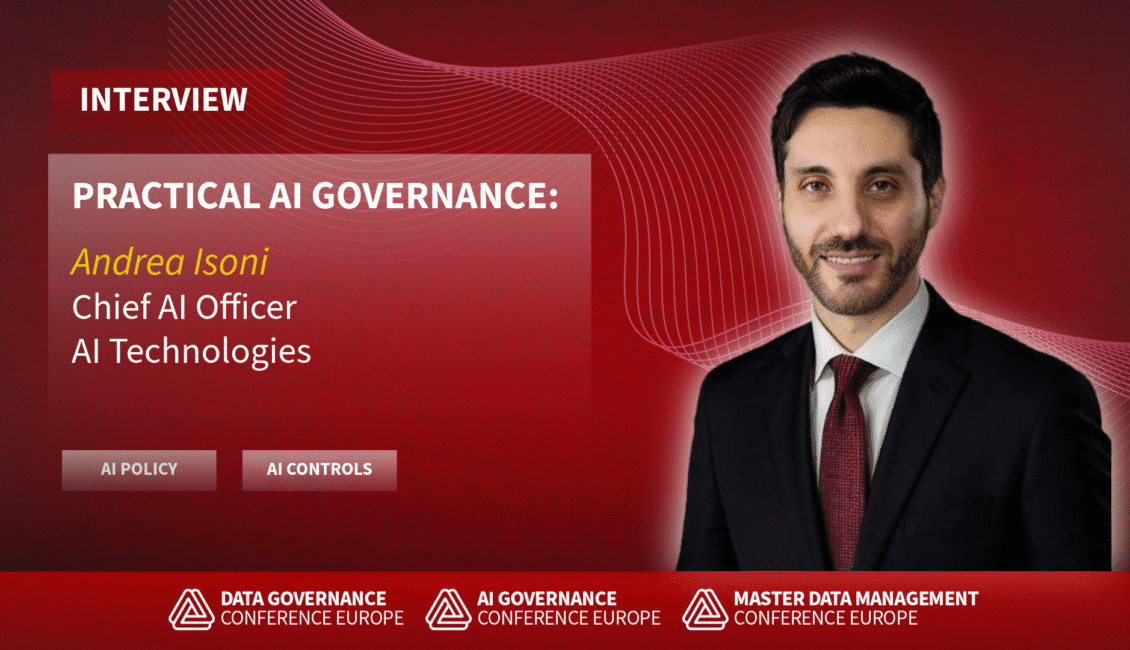 INTERVIEW

PRACTICAL AI GOVERNANCE:

Andrea Isoni
Chief AI Officer
AI Technologies

AI POLICY

AI CONTROLS

DATA GOVERNANCE
CONFERENCE EUROPE

AI GOVERNANCE
CONFERENCE EUROPE

MASTER DATA MANAGEMENT
CONFERENCE EUROPE